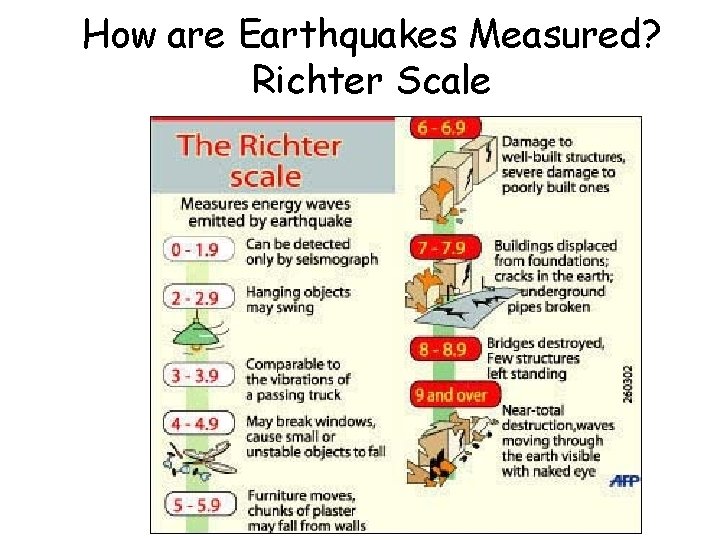 How are Earthquakes Measured?
Richter Scale

The Richter scale

Measures energy waves emitted by earthquake

0 - 1.9
Can be detected only by seismograph

2 - 2.9
Hanging objects may swing

3 - 3.9
Comparable to the vibrations of a passing truck

4 - 4.9
May break windows, cause small or unstable objects to fall

5 - 5.9
Furniture moves, chunks of plaster may fall from walls

6 - 6.9
Damage to well-built structures, severe damage to poorly built ones

7 - 7.9
Buildings displaced from foundations; cracks in the earth; underground pipes broken

8 - 8.9
Bridges destroyed, Few structures left standing

9 and over
Near-total destruction,waves moving through the earth visible with naked eye

260302

AFP